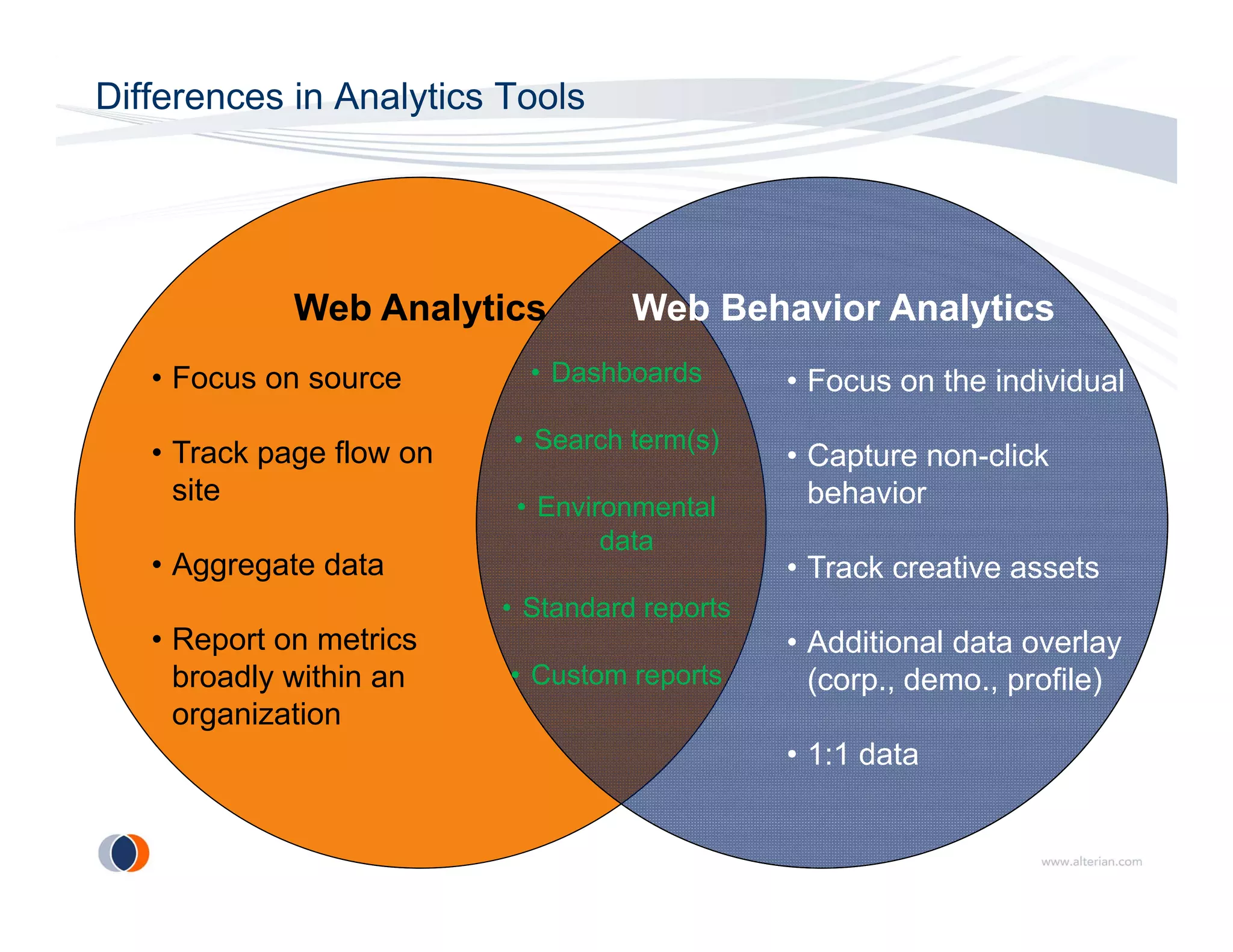 Differences in Analytics Tools

Web Analytics

• Focus on source

• Track page flow on site

• Aggregate data

• Report on metrics broadly within an organization

• Dashboards

• Search term(s)

• Environmental data

• Standard reports

• Custom reports

Web Behavior Analytics

• Focus on the individual

• Capture non-click behavior

• Track creative assets

• Additional data overlay (corp., demo., profile)

• 1:1 data

www.alterian.com